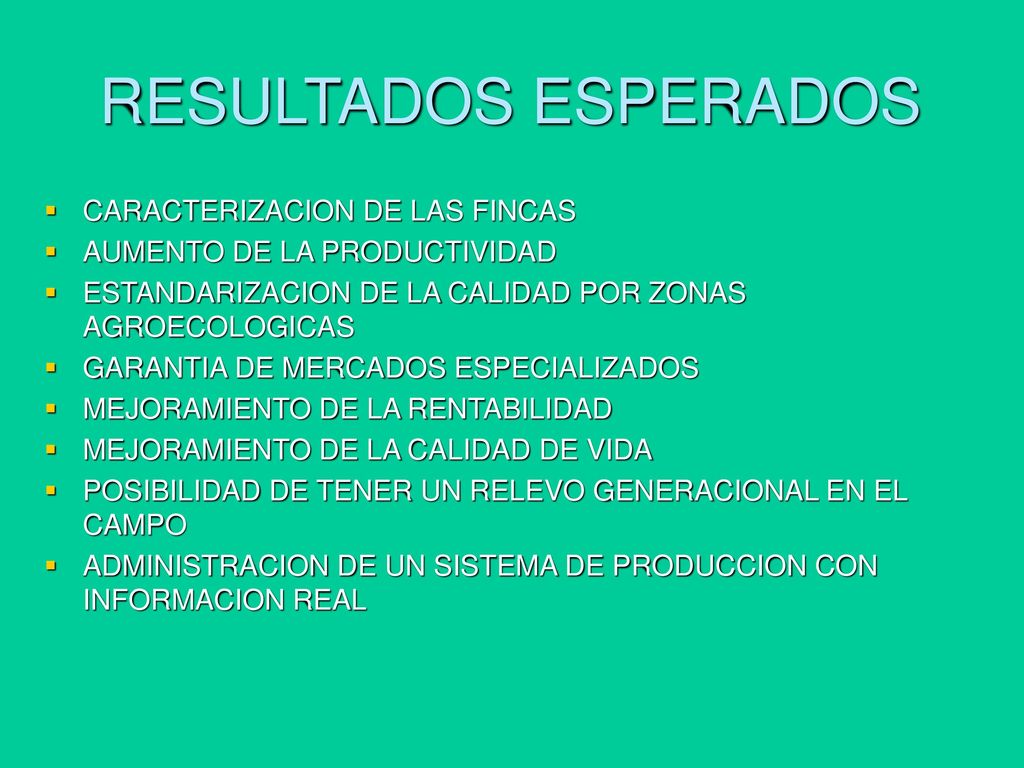 RESULTADOS ESPERADOS

- CARACTERIZACION DE LAS FINCAS
- AUMENTO DE LA PRODUCTIVIDAD
- ESTANDARIZACION DE LA CALIDAD POR ZONAS AGROECOLOGICAS
- GARANTIA DE MERCADOS ESPECIALIZADOS
- MEJORAMIENTO DE LA RENTABILIDAD
- MEJORAMIENTO DE LA CALIDAD DE VIDA
- POSIBILIDAD DE TENER UN RELEVO GENERACIONAL EN EL CAMPO
- ADMINISTRACION DE UN SISTEMA DE PRODUCCION CON INFORMACION REAL